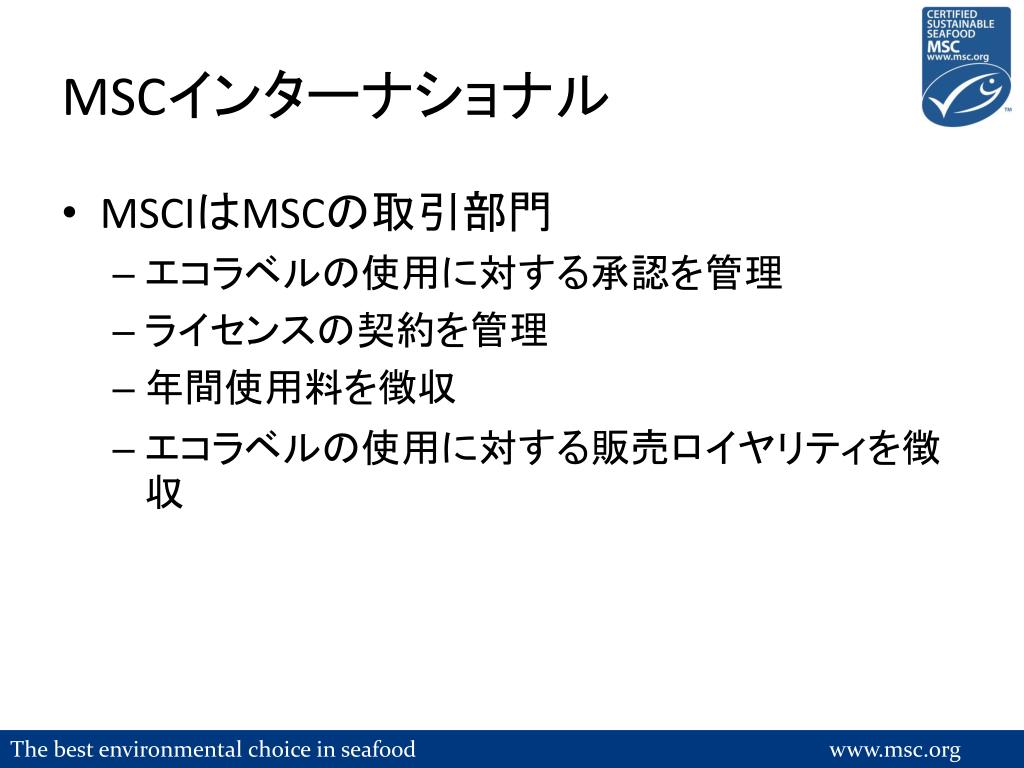 CERTIFIED SUSTAINABLE SEAFOOD MSC www.msc.org

MSCインターナショナル

• MSCIはMSCの取引部門
– エコラベルの使用に対する承認を管理
– ライセンスの契約を管理
– 年間使用料を徴収
– エコラベルの使用に対する販売ロイヤリティを徴収

The best environmental choice in seafood www.msc.org